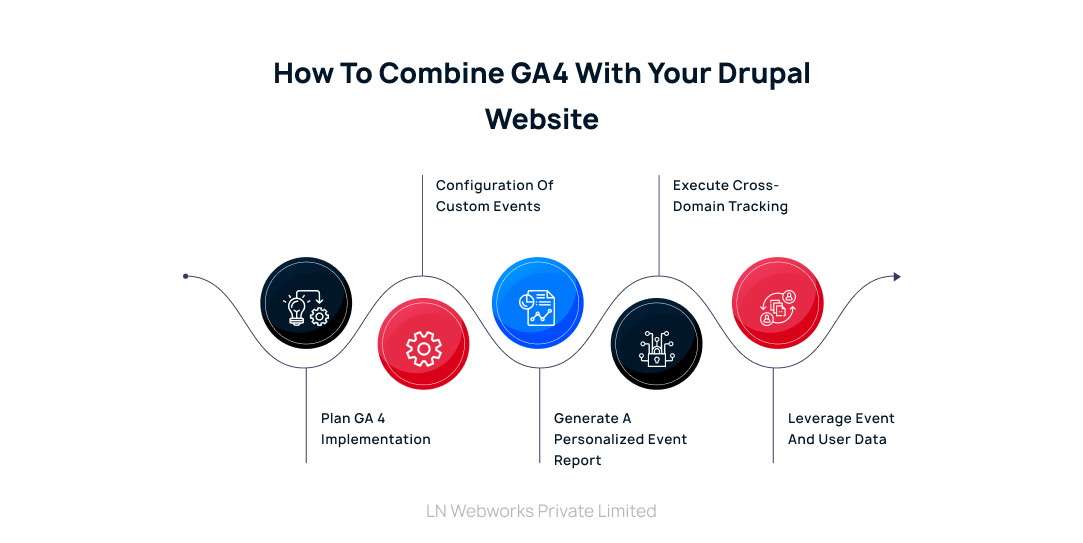 How To Combine GA4 With Your Drupal Website

Configuration Of Custom Events

Execute Cross-Domain Tracking

Plan GA 4 Implementation

Generate A Personalized Event Report

Leverage Event And User Data

LN Webworks Private Limited